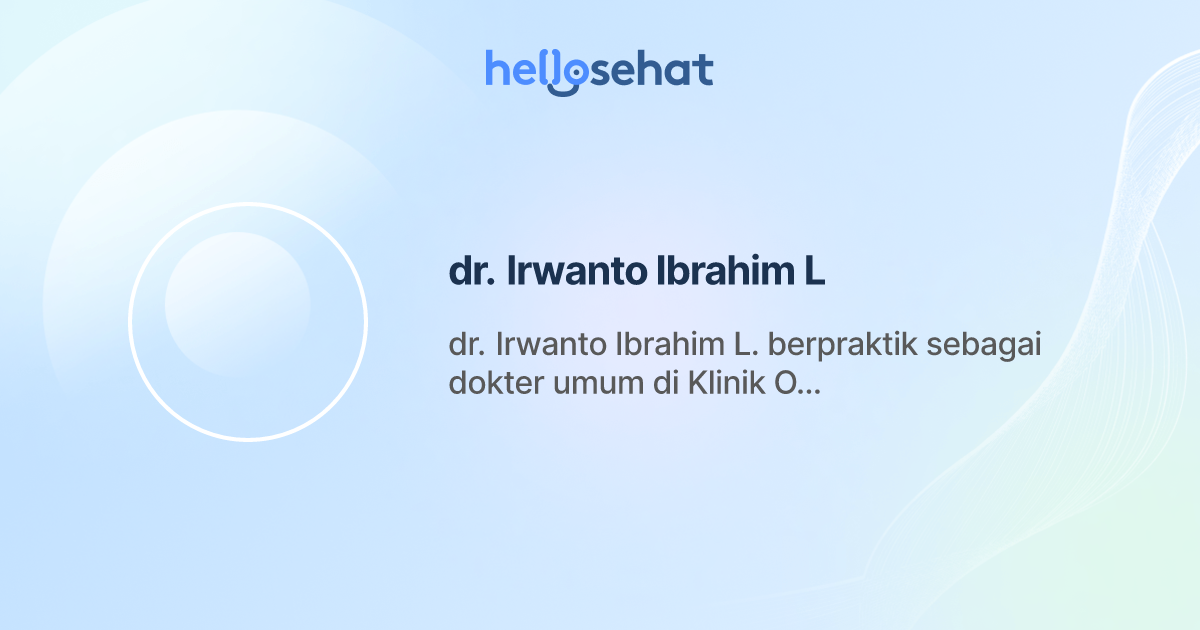 hellosehat

dr. Irwanto Ibrahim L

dr. Irwanto Ibrahim L. berpraktik sebagai dokter umum di Klinik O...